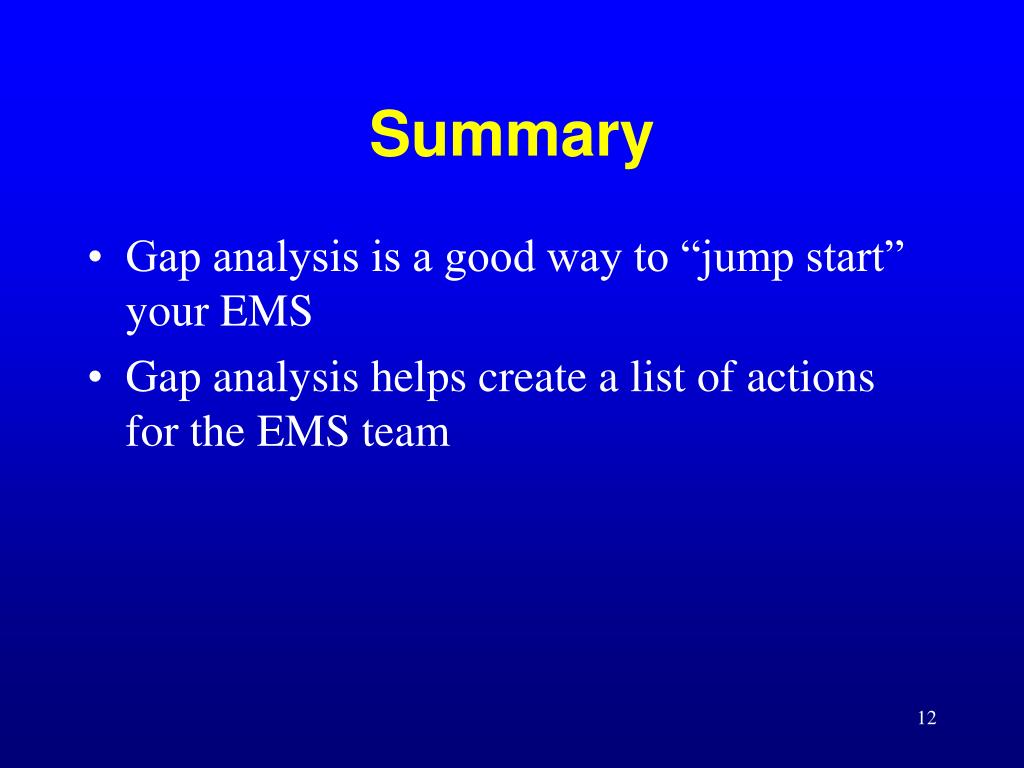 Summary

• Gap analysis is a good way to “jump start” your EMS
• Gap analysis helps create a list of actions for the EMS team

12